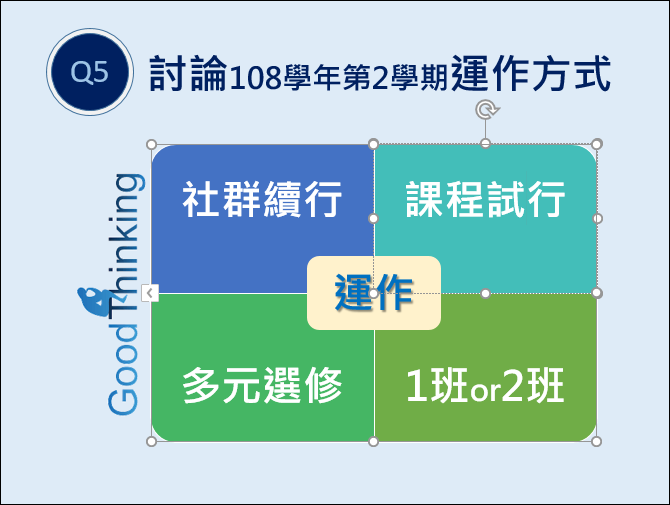 Q5 討論108學年第2學期運作方式

Good Thinking

社群續行

課程試行

運作

多元選修

1班or2班